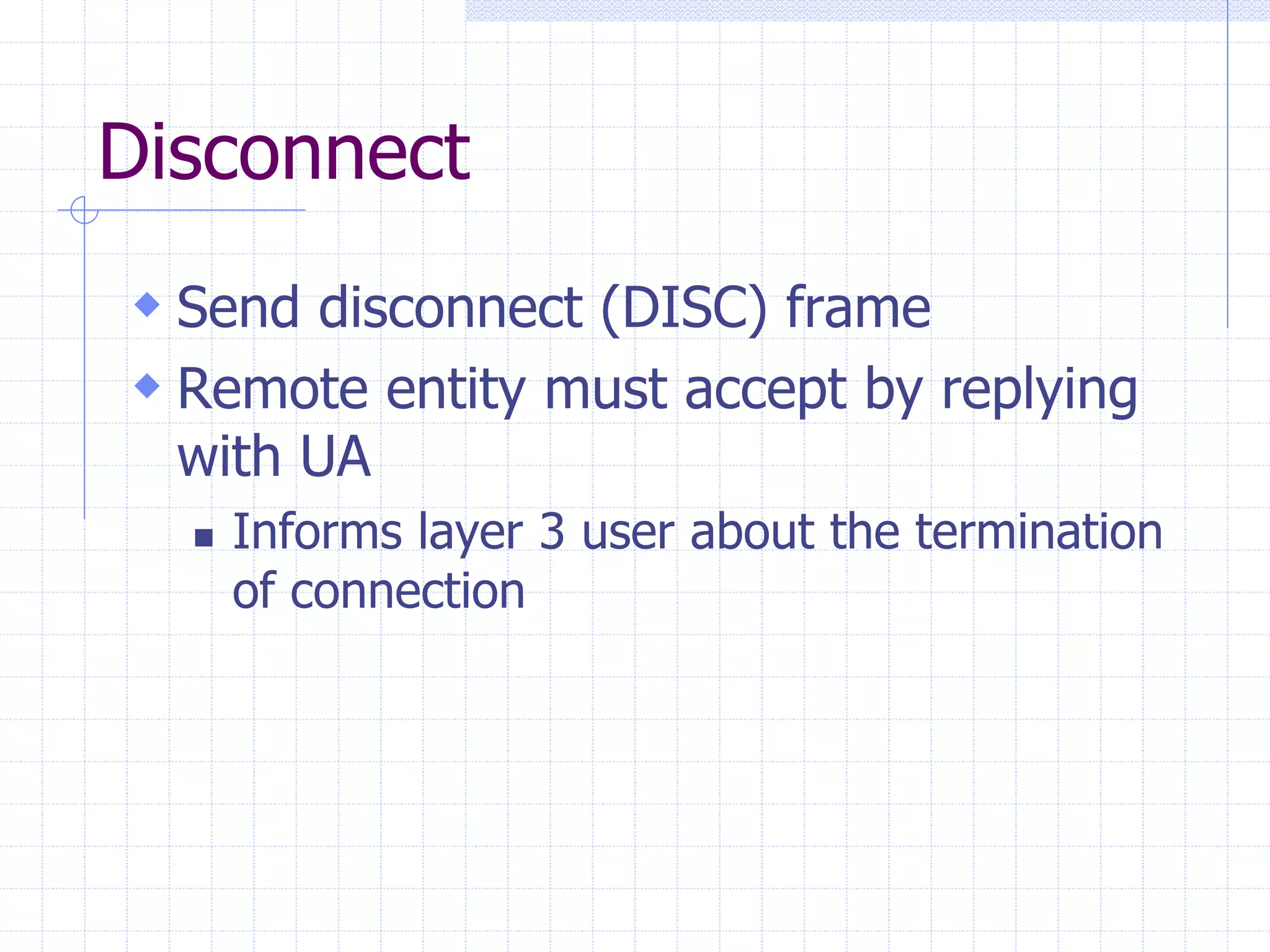 Disconnect

Send disconnect (DISC) frame

Remote entity must accept by replying with UA

Informs layer 3 user about the termination of connection